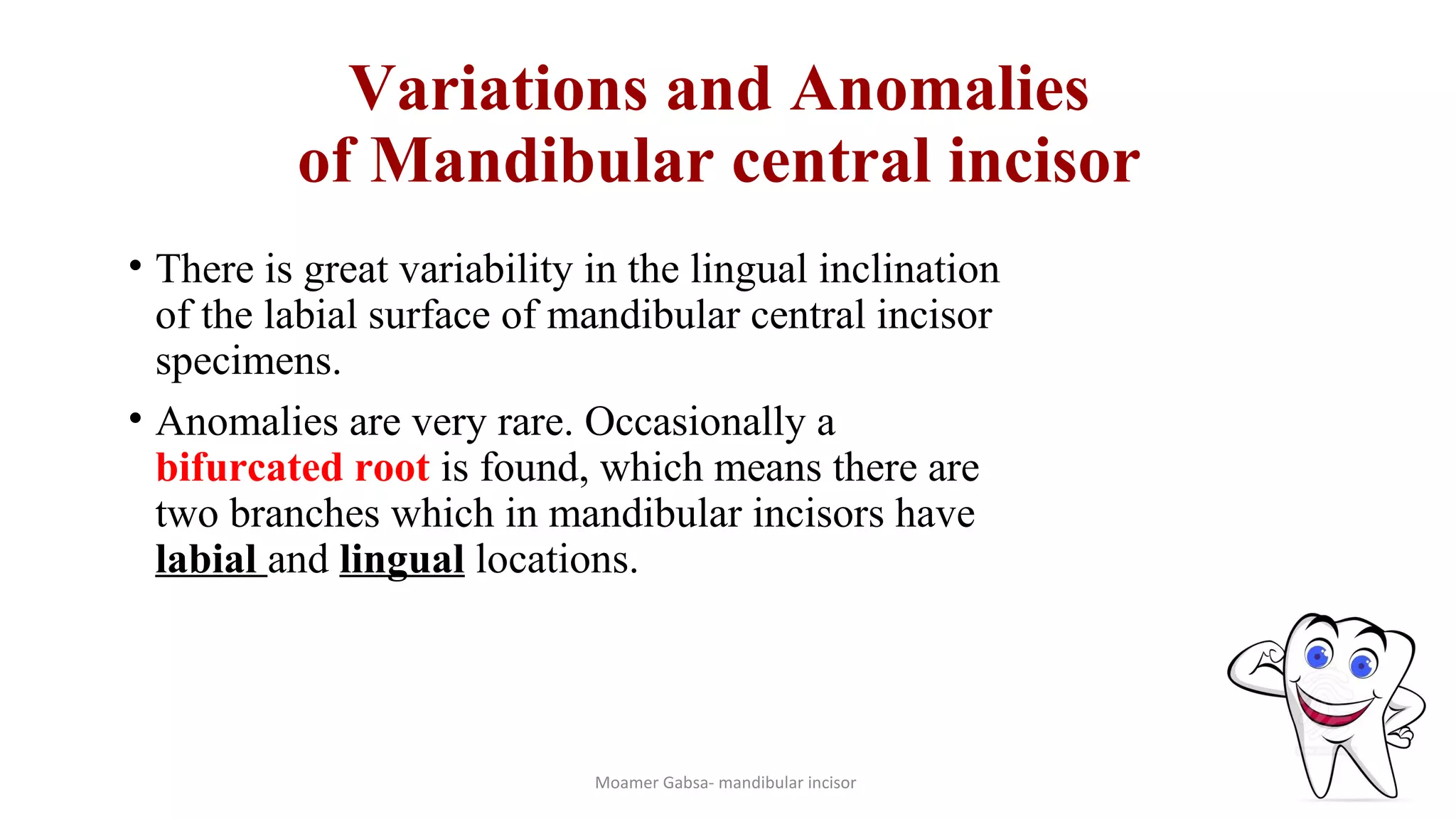 Variations and Anomalies of Mandibular central incisor

• There is great variability in the lingual inclination of the labial surface of mandibular central incisor specimens.

• Anomalies are very rare. Occasionally a bifurcated root is found, which means there are two branches which in mandibular incisors have labial and lingual locations.

Moamer Gabsa- mandibular incisor